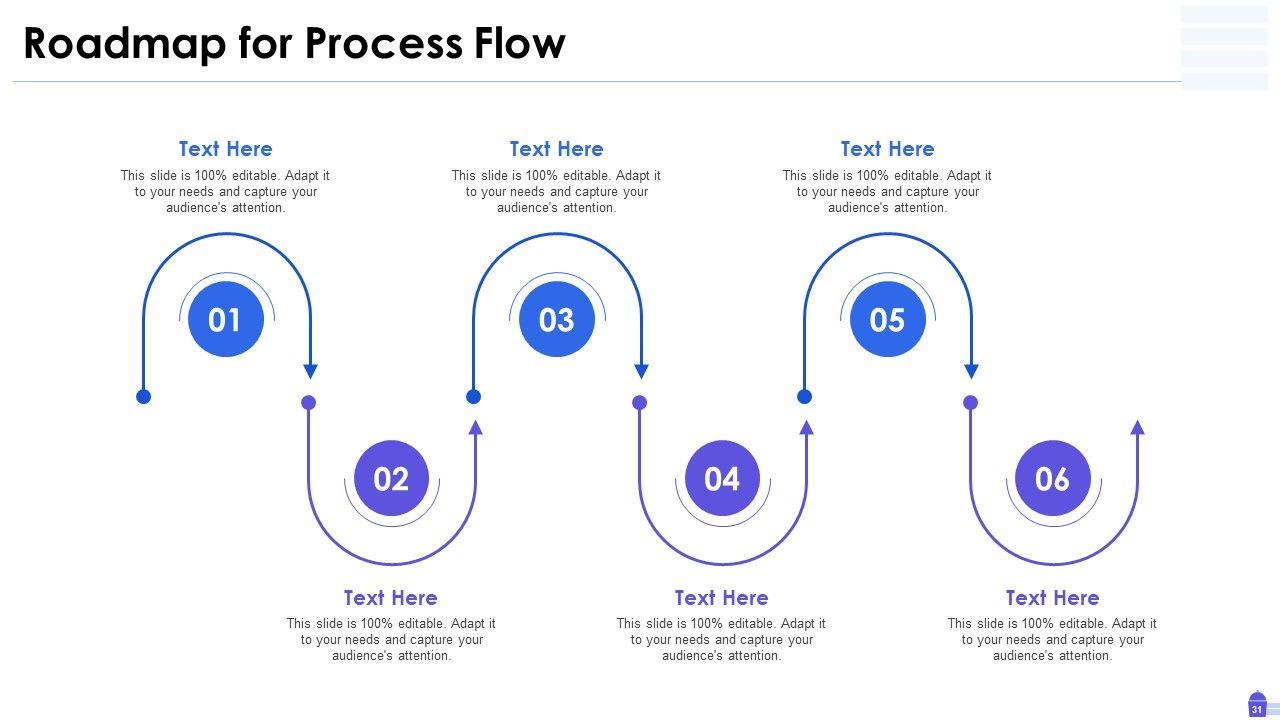 Roadmap for Process Flow

Text Here
This slide is 100% editable. Adapt it to your needs and capture your audience's attention.

Text Here
This slide is 100% editable. Adapt it to your needs and capture your audience's attention.

Text Here
This slide is 100% editable. Adapt it to your needs and capture your audience's attention.

01

03

05

02

04

06

Text Here
This slide is 100% editable. Adapt it to your needs and capture your audience's attention.

Text Here
This slide is 100% editable. Adapt it to your needs and capture your audience's attention.

Text Here
This slide is 100% editable. Adapt it to your needs and capture your audience's attention.

31